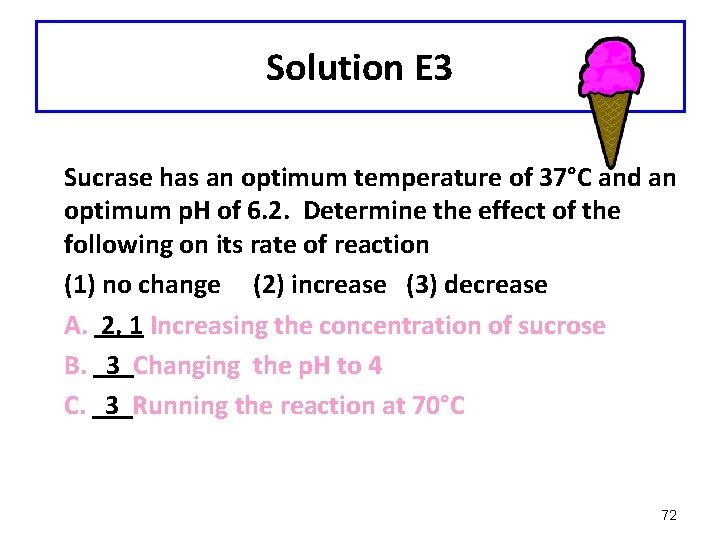 Solution E3

Sucrase has an optimum temperature of 37°C and an optimum pH of 6.2. Determine the effect of the following on its rate of reaction

(1) no change (2) increase (3) decrease

A. 2, 1 Increasing the concentration of sucrose

B. 3 Changing the pH to 4

C. 3 Running the reaction at 70°C

72